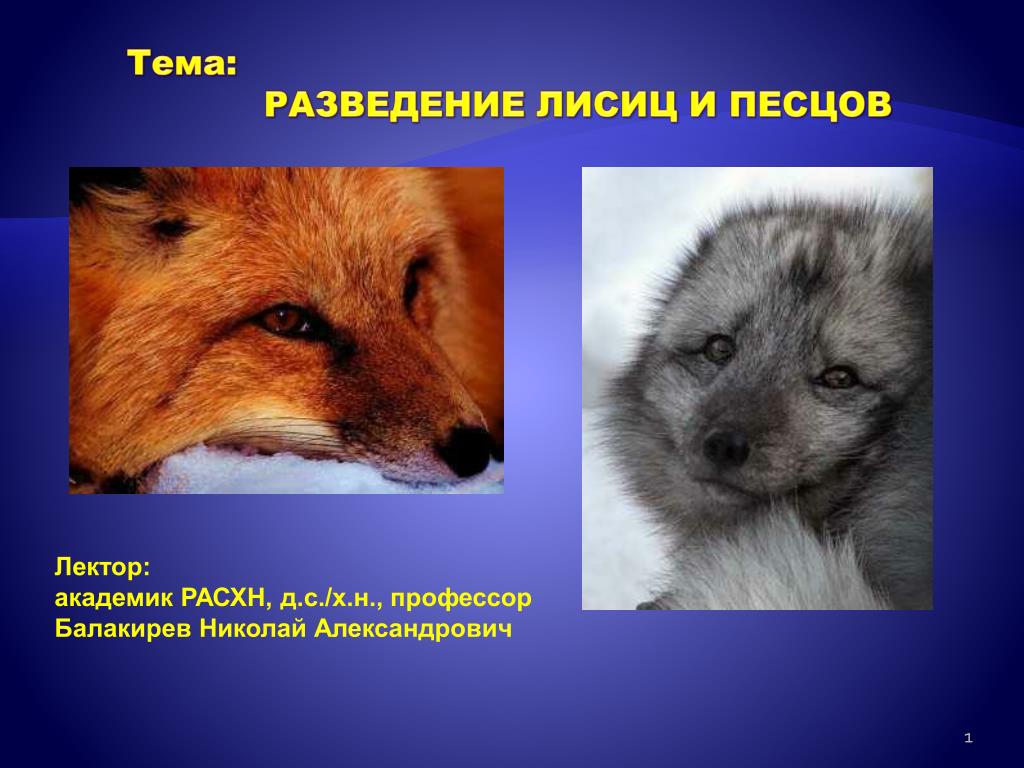 Тема:
РАЗВЕДЕНИЕ ЛИСИЦ И ПЕСЦОВ

Лектор:
академик РАСХН, д.с./х.н., профессор
Балакирев Николай Александрович

1